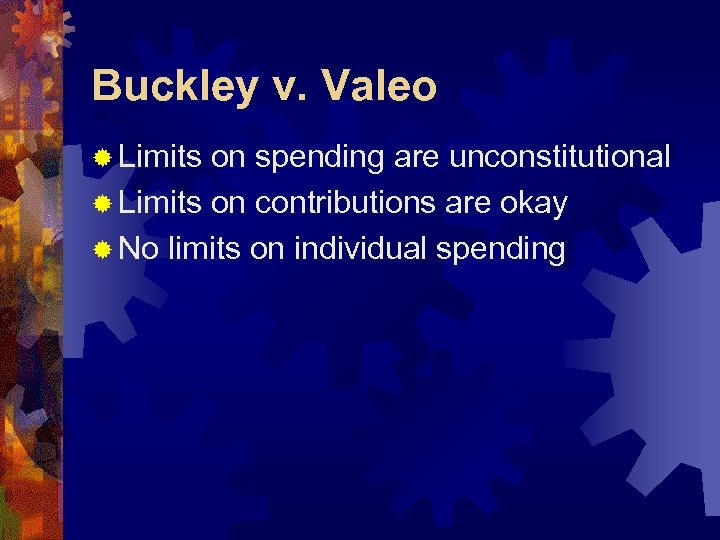 Buckley v. Valeo

Limits on spending are unconstitutional
Limits on contributions are okay
No limits on individual spending